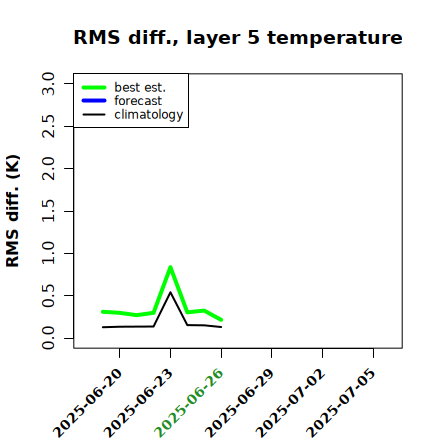 RMS diff., layer 5 temperature

best est.
forecast
climatology

RMS diff. (K)

3.0
2.5
2.0
1.5
1.0
0.5
0.0

2025-06-20
2025-06-23
2025-06-26
2025-06-29
2025-07-02
2025-07-05